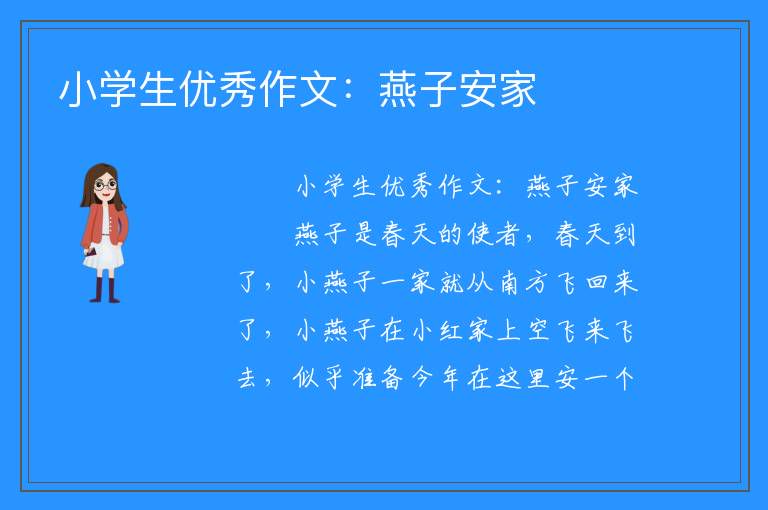 小学生优秀作文：燕子安家

小学生优秀作文：燕子安家

燕子是春天的使者，春天到了，小燕子一家就从南方飞回来了，小燕子在小红家上空飞来飞去，似乎准备今年在这里安一个